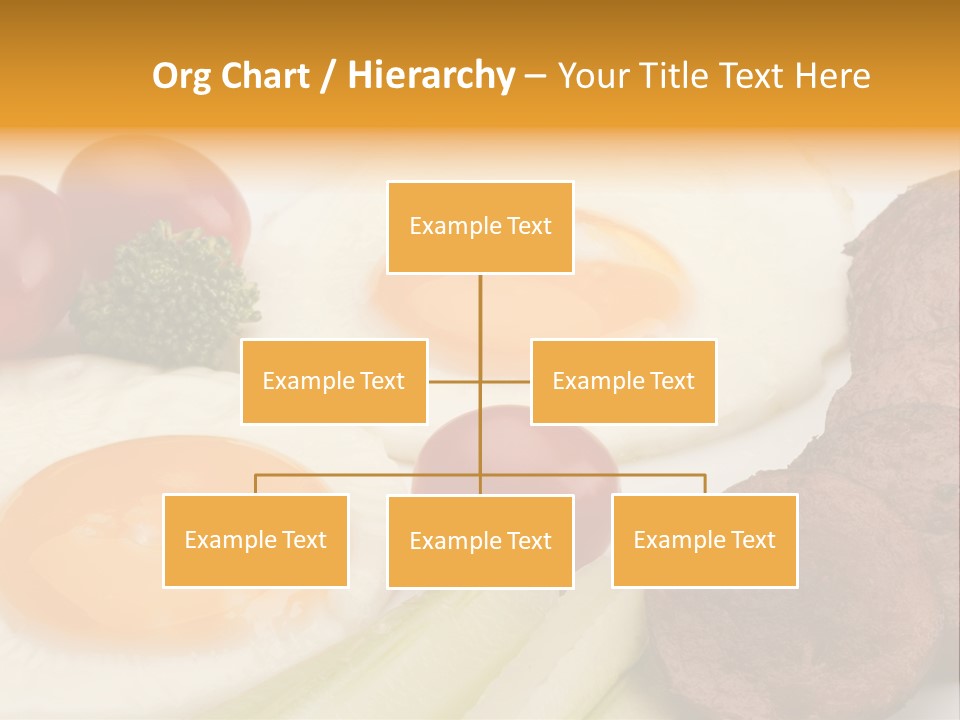 Org Chart / Hierarchy – Your Title Text Here

Example Text

Example Text

Example Text

Example Text

Example Text

Example Text